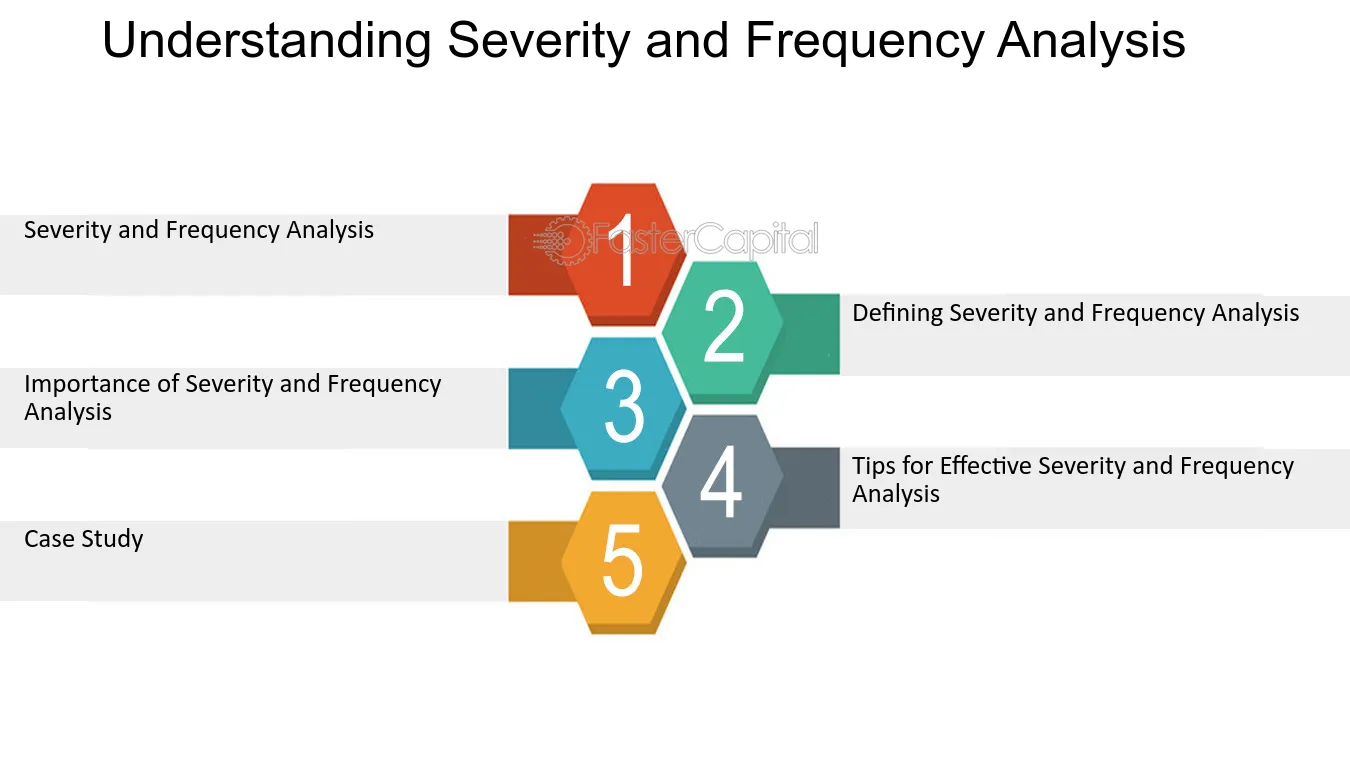 Understanding Severity and Frequency Analysis

Severity and Frequency Analysis

1

2

Defining Severity and Frequency Analysis

Importance of Severity and Frequency Analysis

3

4

Tips for Effective Severity and Frequency Analysis

Case Study

5

FasterCapital